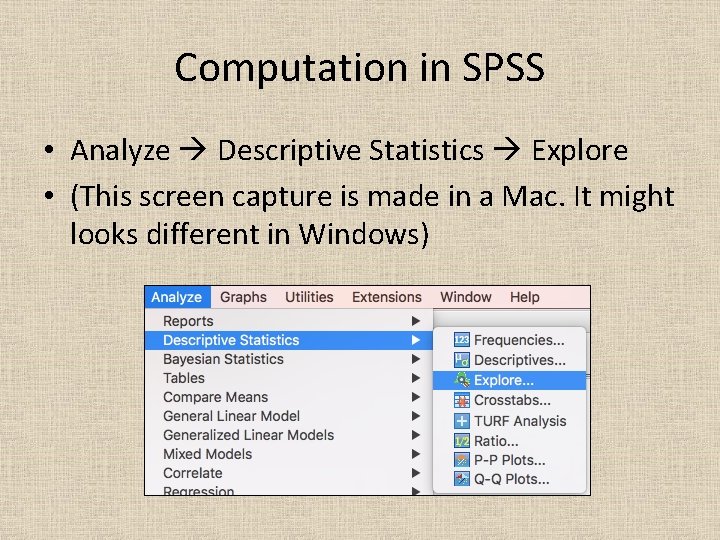 Computation in SPSS

• Analyze → Descriptive Statistics → Explore
• (This screen capture is made in a Mac. It might looks different in Windows)

Analyze Graphs Utilities Extensions Window Help

Reports
Descriptive Statistics
Bayesian Statistics
Tables
Compare Means
General Linear Model
Generalized Linear Models
Mixed Models
Correlate
Regression

Frequencies...
Descriptives...
Explore...
Crosstabs...
TURF Analysis
Ratio...
P-P Plots...
Q-Q Plots...